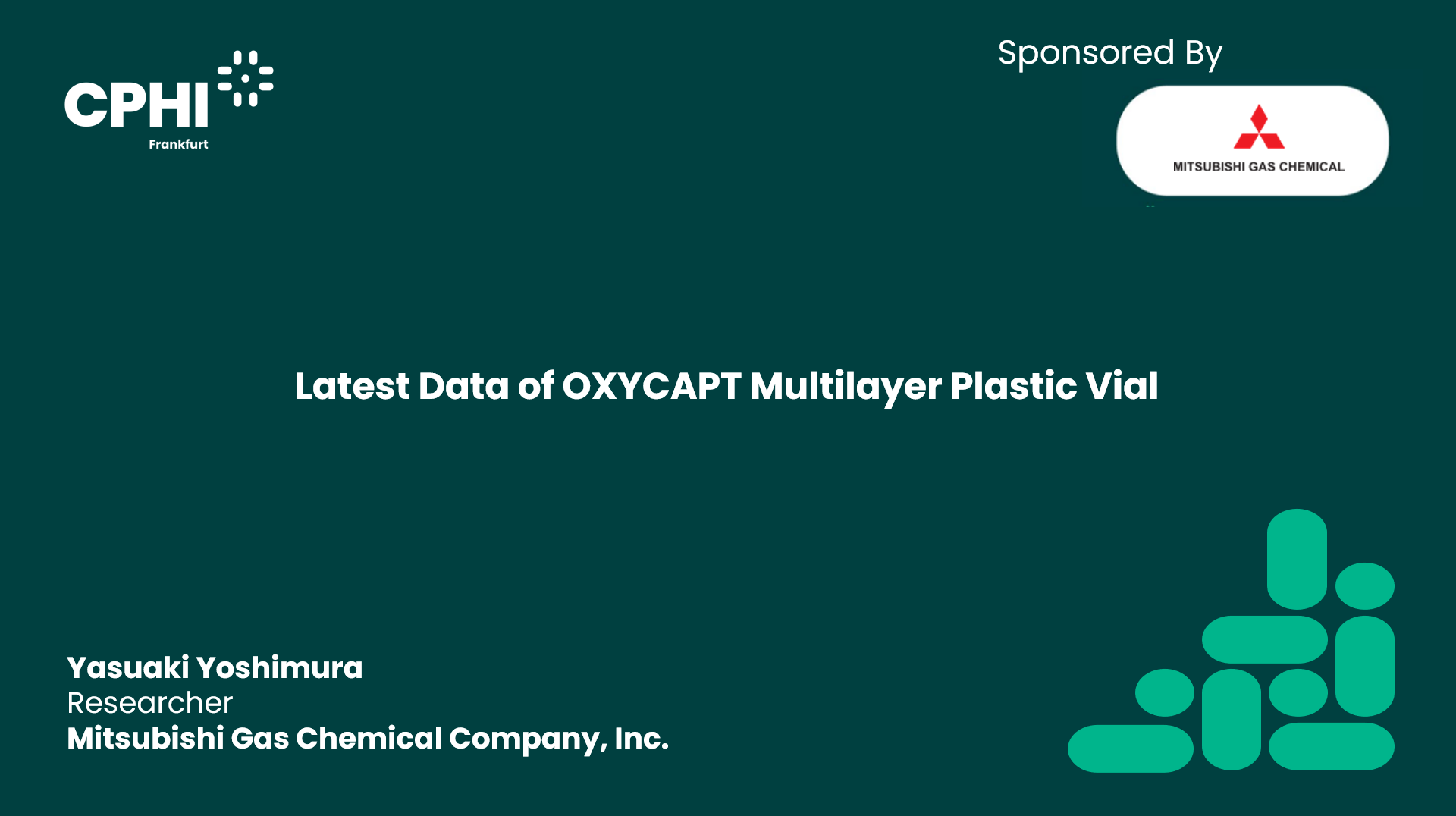 CPHI
Frankfurt

Sponsored By

MITSUBISHI GAS CHEMICAL

Latest Data of OXYCAPT Multilayer Plastic Vial

Yasuaki Yoshimura
Researcher
Mitsubishi Gas Chemical Company, Inc.